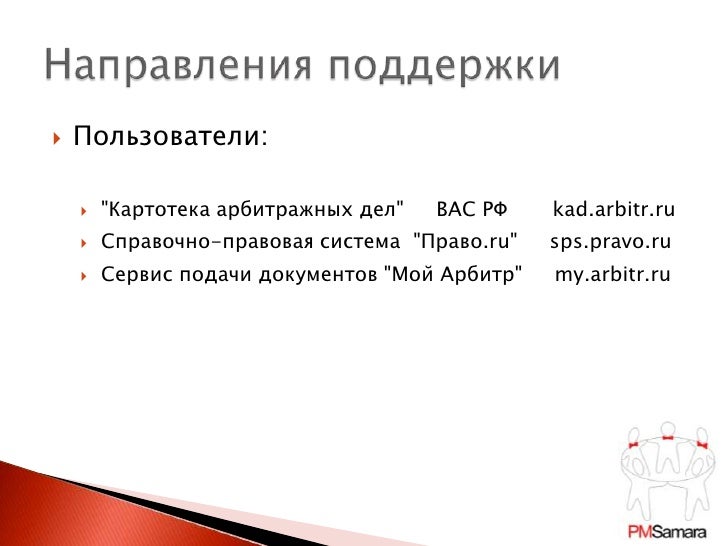 Направления поддержки

Пользователи:

"Картотека арбитражных дел" ВАС РФ kad.arbitr.ru

Справочно-правовая система "Право.ru" sps.pravo.ru

Сервис подачи документов "Мой Арбитр" my.arbitr.ru

PMSamara